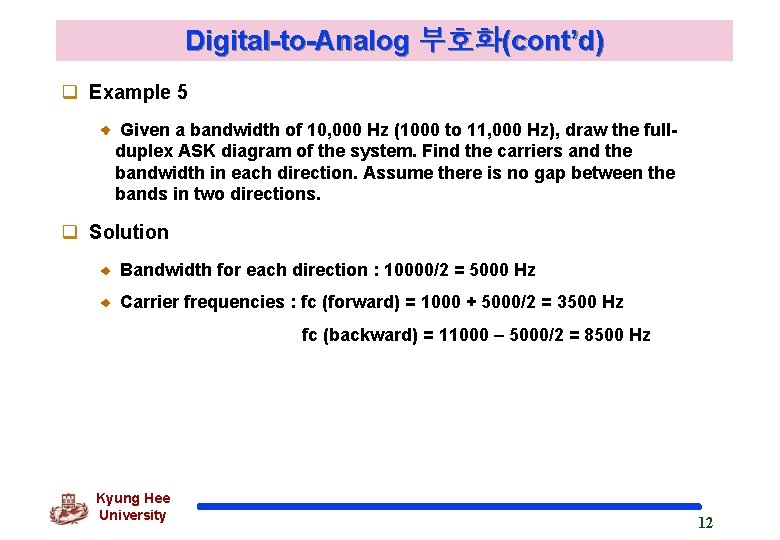 Digital-to-Analog 부호화(cont'd)

Example 5

Given a bandwidth of 10,000 Hz (1000 to 11,000 Hz), draw the full-duplex ASK diagram of the system. Find the carriers and the bandwidth in each direction. Assume there is no gap between the bands in two directions.

Solution

Bandwidth for each direction : 10000/2 = 5000 Hz

Carrier frequencies : fc (forward) = 1000 + 5000/2 = 3500 Hz

fc (backward) = 11000 – 5000/2 = 8500 Hz

Kyung Hee University

12